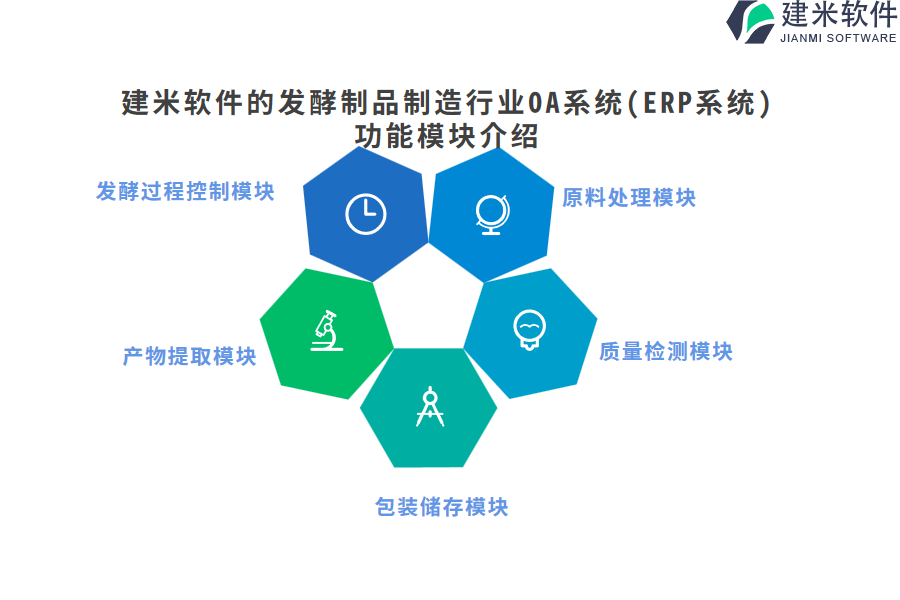 建米软件
JIANMI SOFTWARE

建米软件的发酵制品制造行业OA系统(ERP系统)功能模块介绍

发酵过程控制模块

原料处理模块

产物提取模块

质量检测模块

包装储存模块